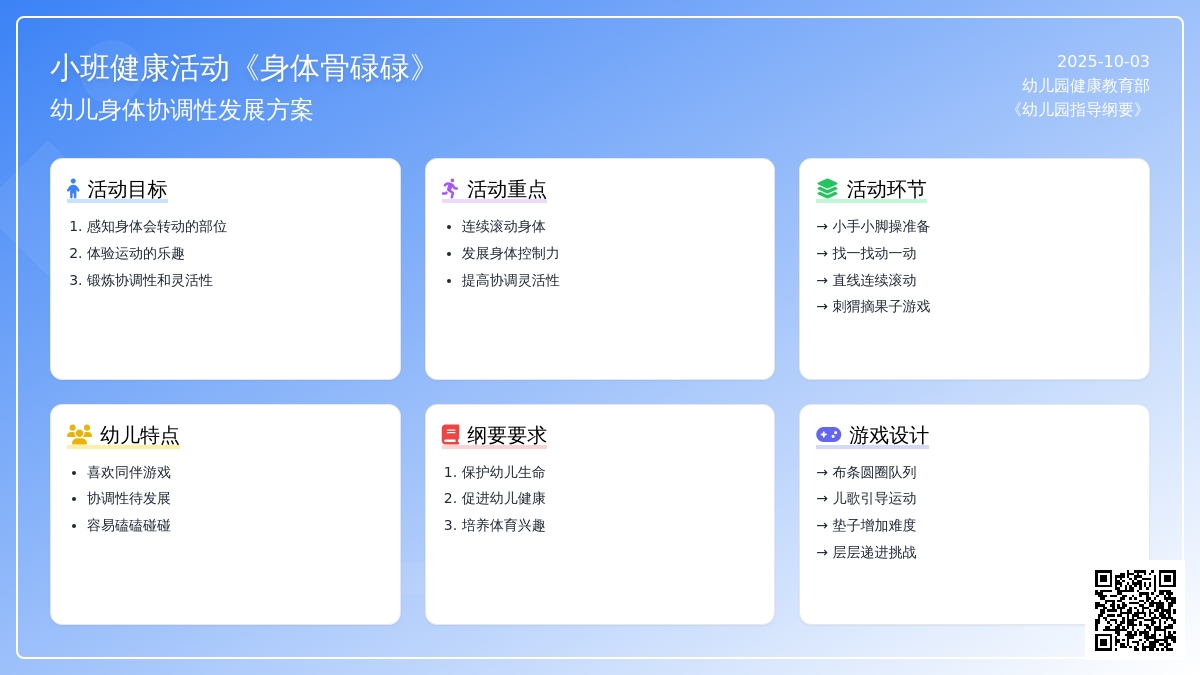 小班健康活动《身体骨碌碌》
幼儿身体协调性发展方案

2025-10-03
幼儿园健康教育部
《幼儿园指导纲要》

活动目标
1. 感知身体会转动的部位
2. 体验运动的乐趣
3. 锻炼协调性和灵活性

活动重点
• 连续滚动身体
• 发展身体控制力
• 提高协调灵活性

活动环节
→ 小手小脚操准备
→ 找一找动一动
→ 直线连续滚动
→ 刺猬摘果子游戏

幼儿特点
• 喜欢同伴游戏
• 协调性待发展
• 容易磕磕碰碰

纲要要求
1. 保护幼儿生命
2. 促进幼儿健康
3. 培养体育兴趣

游戏设计
→ 布条圆圈队列
→ 儿歌引导运动
→ 垫子增加难度
→ 层层递进挑战